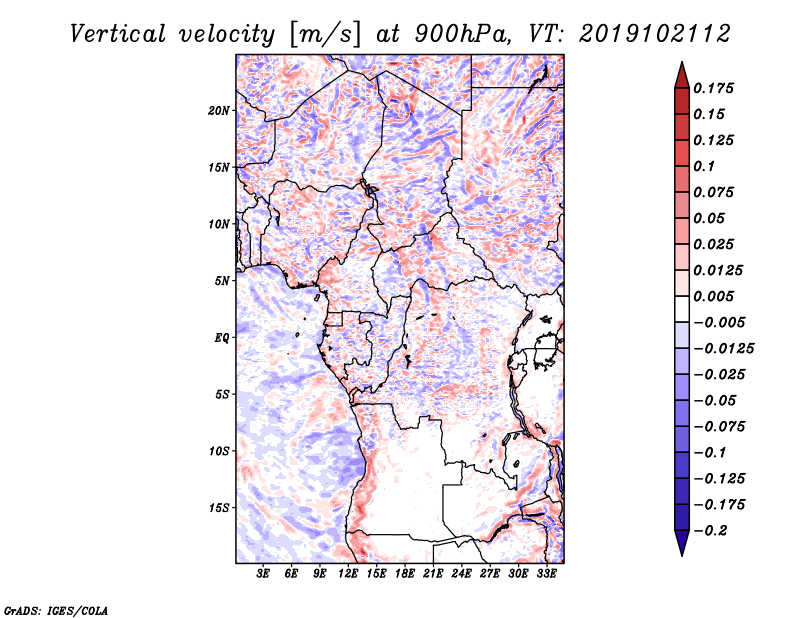 Vertical velocity [m/s] at 900hPa, VT: 2019102112

20N
15N
10N
5N
EQ
5S
10S
15S

3E 6E 9E 12E 15E 18E 21E 24E 27E 30E 33E

0.175
0.15
0.125
0.1
0.075
0.05
0.025
0.0125
0.005
−0.005
−0.0125
−0.025
−0.05
−0.075
−0.1
−0.125
−0.175
−0.2

GrADS: IGES/COLA